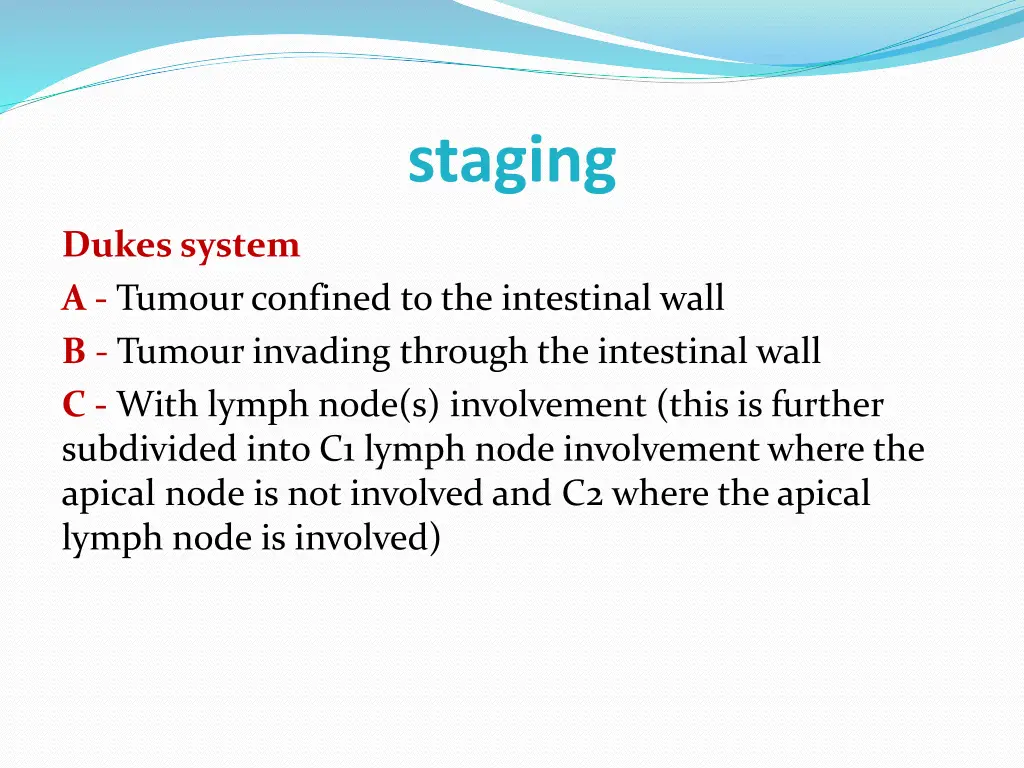 staging

Dukes system
A - Tumour confined to the intestinal wall
B - Tumour invading through the intestinal wall
C - With lymph node(s) involvement (this is further subdivided into C1 lymph node involvement where the apical node is not involved and C2 where the apical lymph node is involved)